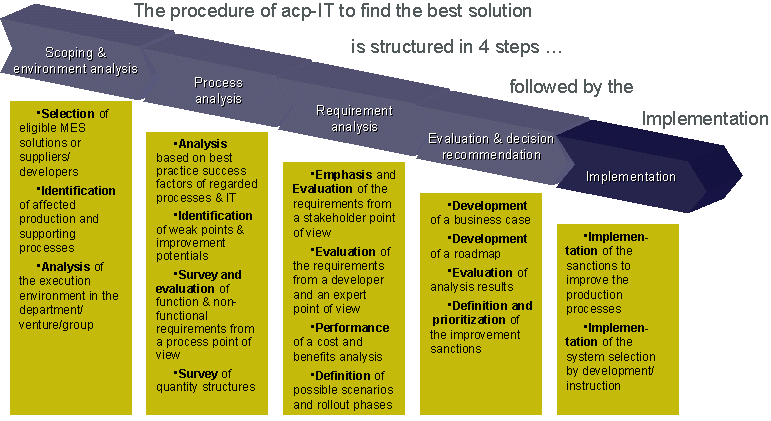 The procedure of acp-IT to find the best solution

is structured in 4 steps …

followed by the

Implementation

Scoping & environment analysis

Process analysis

Requirement analysis

Evaluation & decision recommendation

Implementation

▪Selection of eligible MES solutions or suppliers/ developers
▪Identification of affected production and supporting processes
▪Analysis of the execution environment in the department/ venture/group

▪Analysis based on best practice success factors of regarded processes & IT
▪Identification of weak points & improvement potentials
▪Survey and evaluation of function & non-functional requirements from a process point of view
▪Survey of quantity structures

▪Emphasis and Evaluation of the requirements from a stakeholder point of view
▪Evaluation of the requirements from a developer and an expert point of view
▪Performance of a cost and benefits analysis
▪Definition of possible scenarios and rollout phases

▪Development of a business case
▪Development of a roadmap
▪Evaluation of analysis results
▪Definition and prioritization of the improvement sanctions

▪Implementation of the sanctions to improve the production processes
▪Implementation of the system selection by development/ instruction